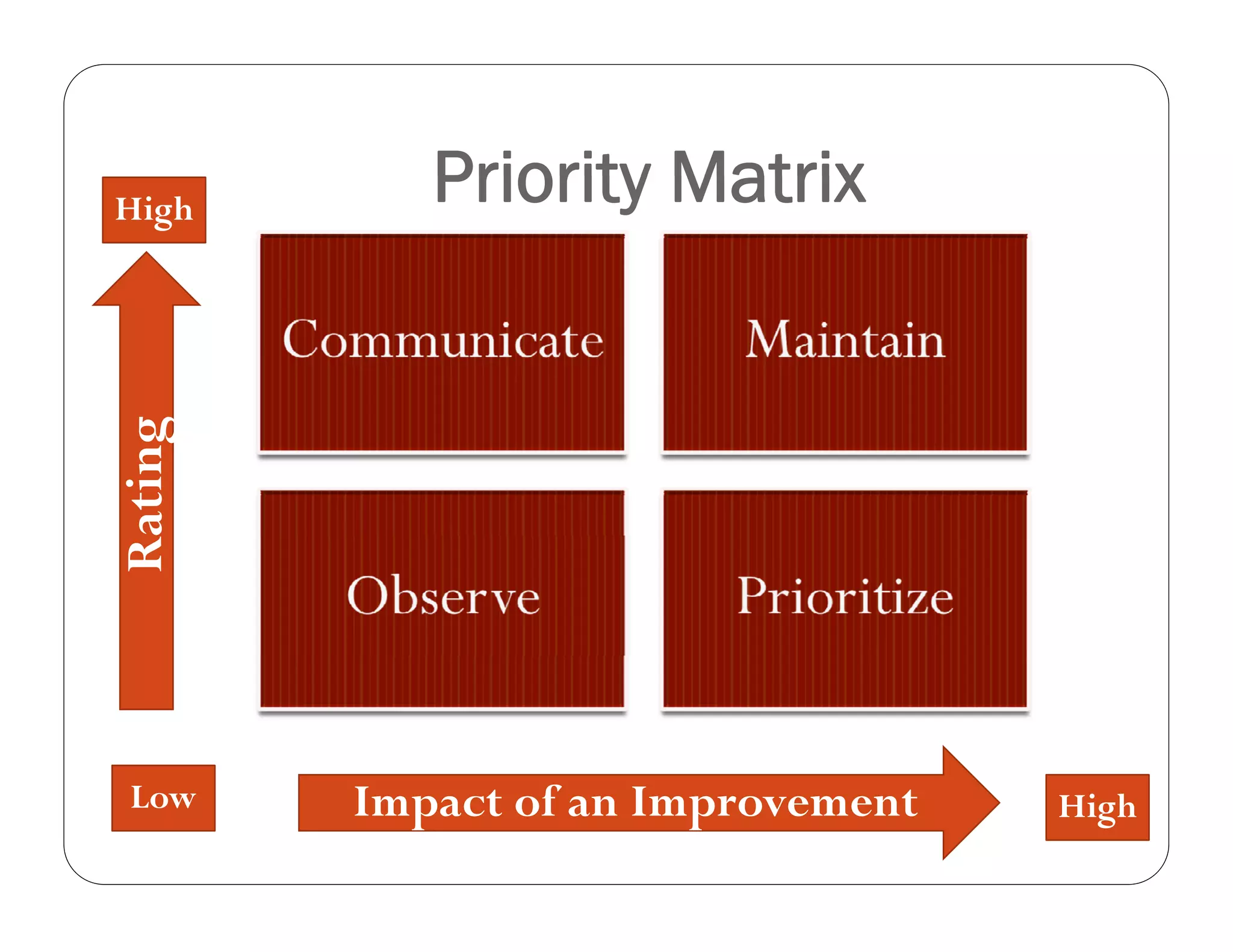 Priority Matrix

High

Rating

Communicate

Maintain

Observe

Prioritize

Low

Impact of an Improvement

High